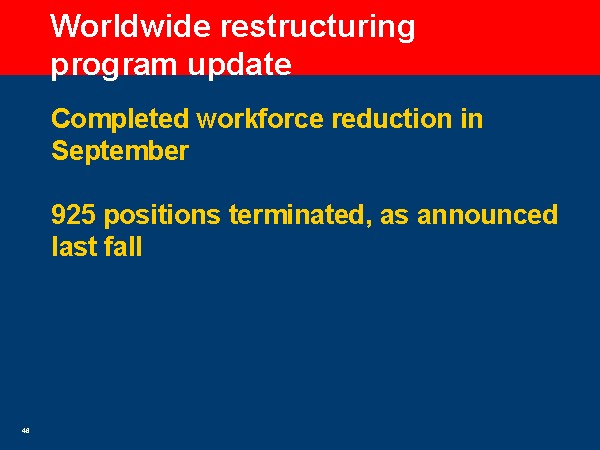 Worldwide restructuring program update

Completed workforce reduction in September

925 positions terminated, as announced last fall

48